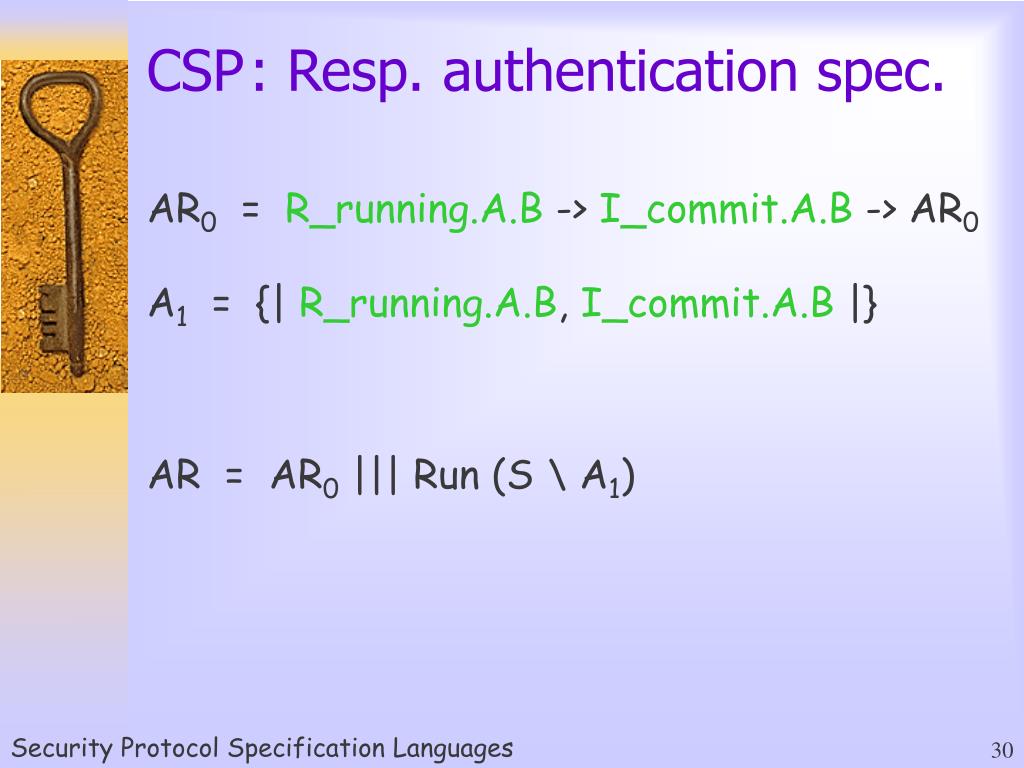 CSP: Resp. authentication spec.

$AR_0$ = R_running.A.B -> I_commit.A.B -> $AR_0$

$A_1$ = {| R_running.A.B, I_commit.A.B |}

AR = $AR_0$ ||| Run (S \ $A_1$)

Security Protocol Specification Languages

30